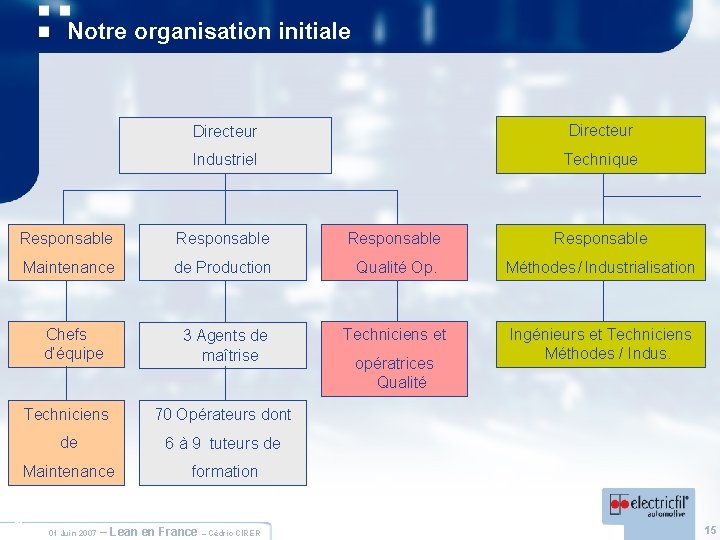 Notre organisation initiale

Directeur Industriel

Directeur Technique

Responsable Maintenance

Responsable de Production

Responsable Qualité Op.

Responsable Méthodes / Industrialisation

Chefs d'équipe

3 Agents de maîtrise

Techniciens et opératrices Qualité

Ingénieurs et Techniciens Méthodes / Indus.

Techniciens de Maintenance

70 Opérateurs dont 6 à 9 tuteurs de formation

electricfil automotive

01 Juin 2007 – Lean en France – Cédric CIRER

15